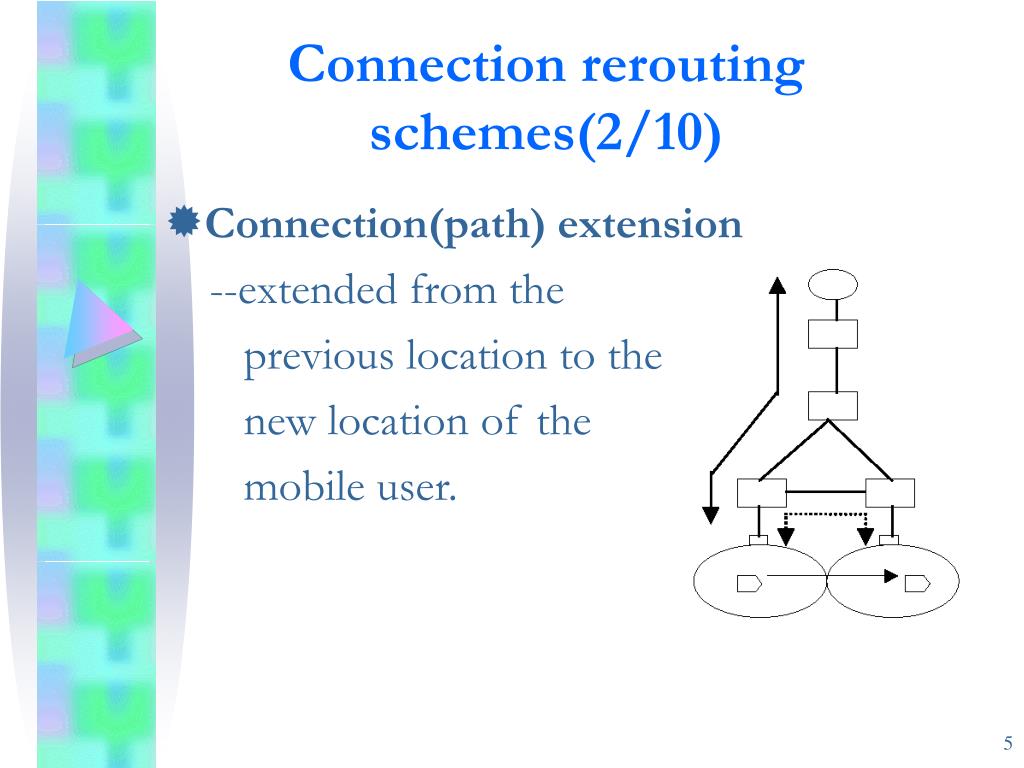 Connection rerouting schemes(2/10)

Connection(path) extension

--extended from the previous location to the new location of the mobile user.

5